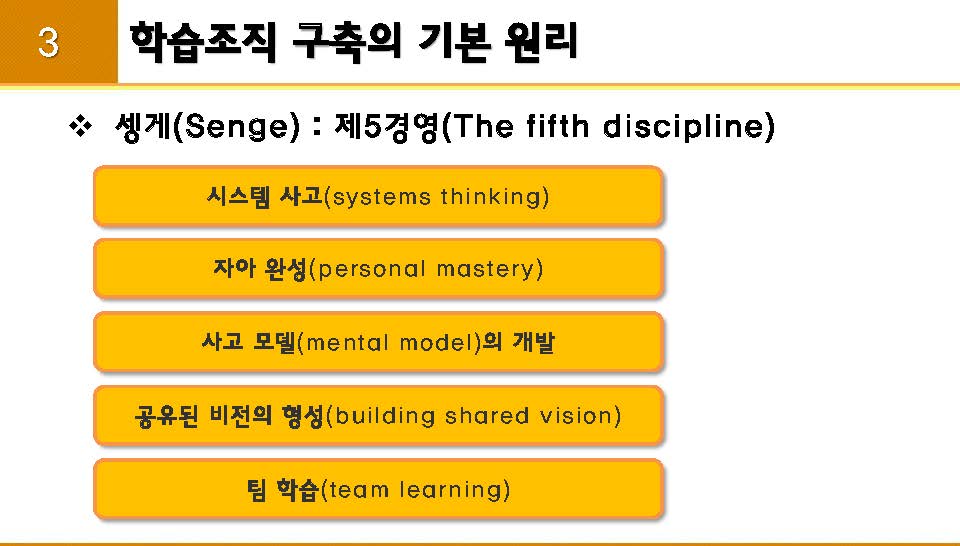 3

학습조직 구축의 기본 원리

❖ 셍게(Senge) : 제5경영(The fifth discipline)

시스템 사고(systems thinking)

자아 완성(personal mastery)

사고 모델(mental model)의 개발

공유된 비전의 형성(building shared vision)

팀 학습(team learning)